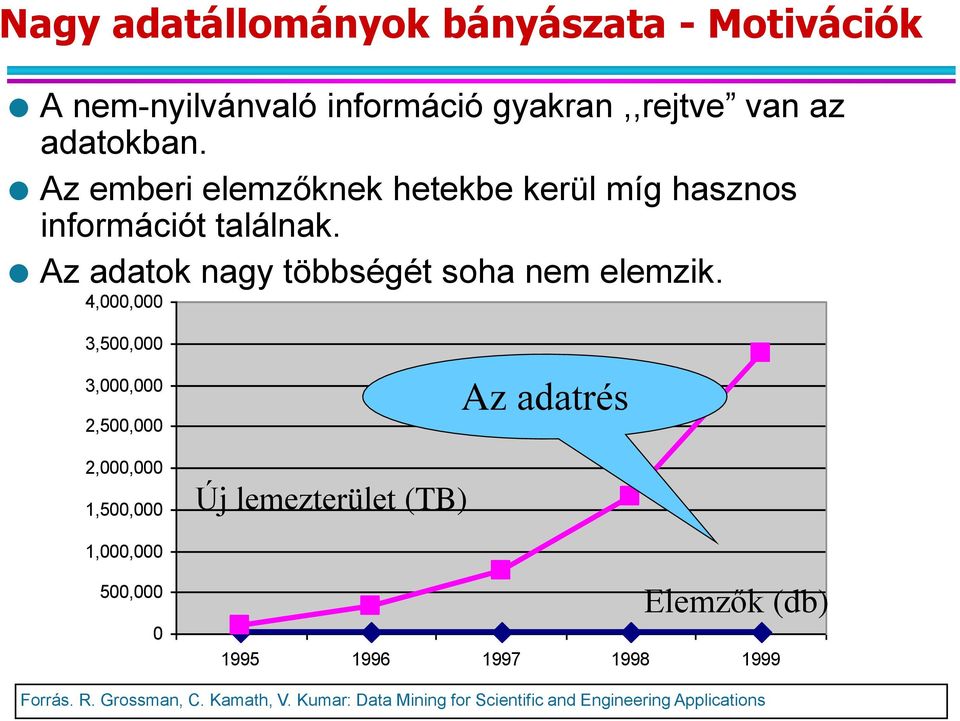 Nagy adatállományok bányászata - Motivációk

A nem-nyilvánvaló információ gyakran ,,rejtve” van az adatokban.

Az emberi elemzőknek hetekbe kerül míg hasznos információt találnak.

Az adatok nagy többségét soha nem elemzik.

4,000,000
3,500,000
3,000,000
2,500,000
2,000,000
1,500,000
1,000,000
500,000
0

Az adatrés

Új lemezterület (TB)

Elemzők (db)

1995 1996 1997 1998 1999

Forrás. R. Grossman, C. Kamath, V. Kumar: Data Mining for Scientific and Engineering Applications